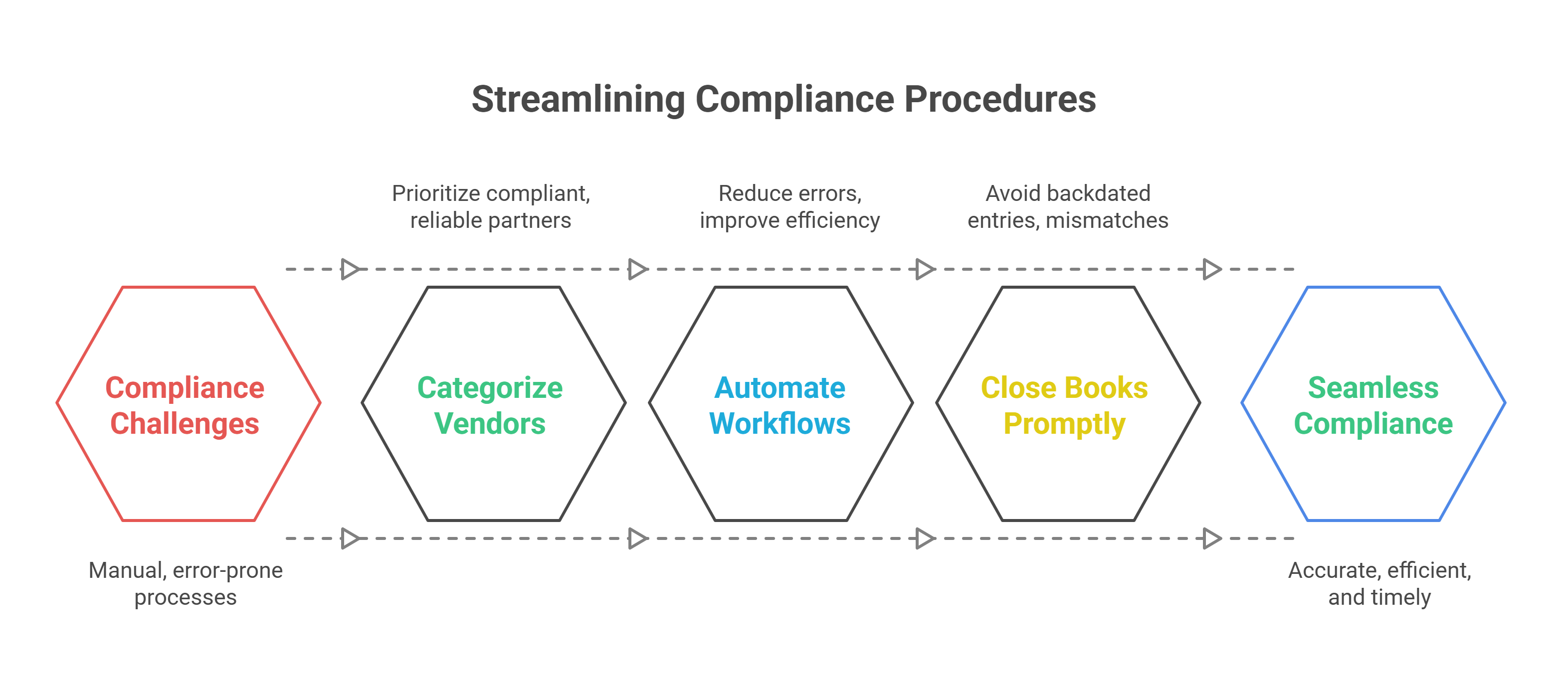 Streamlining Compliance Procedures

Prioritize compliant, reliable partners

Reduce errors, improve efficiency

Avoid backdated entries, mismatches

Compliance Challenges

Categorize Vendors

Automate Workflows

Close Books Promptly

Seamless Compliance

Manual, error-prone processes

Accurate, efficient, and timely